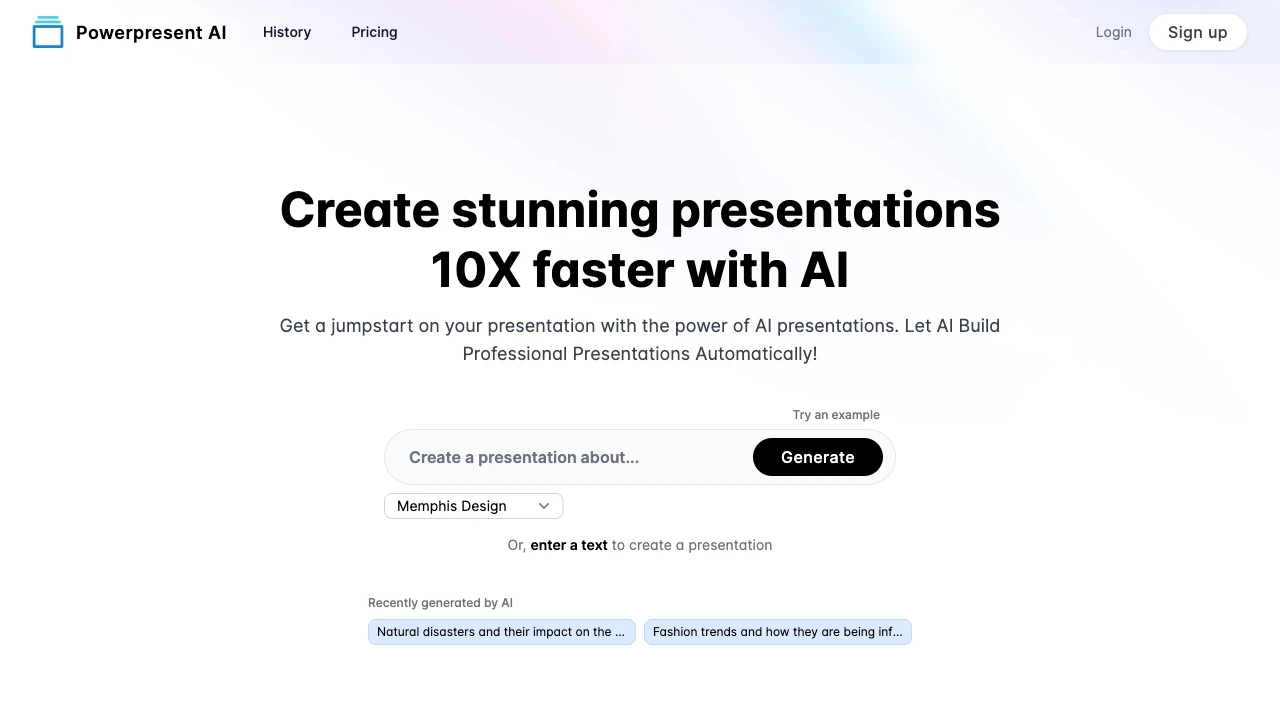 Powerpresent AI History Pricing Login Sign up

Create stunning presentations 10X faster with AI

Get a jumpstart on your presentation with the power of AI presentations. Let AI Build Professional Presentations Automatically!

Try an example

Create a presentation about... Generate

Memphis Design

Or, enter a text to create a presentation

Recently generated by AI

Natural disasters and their impact on the ...

Fashion trends and how they are being inf...